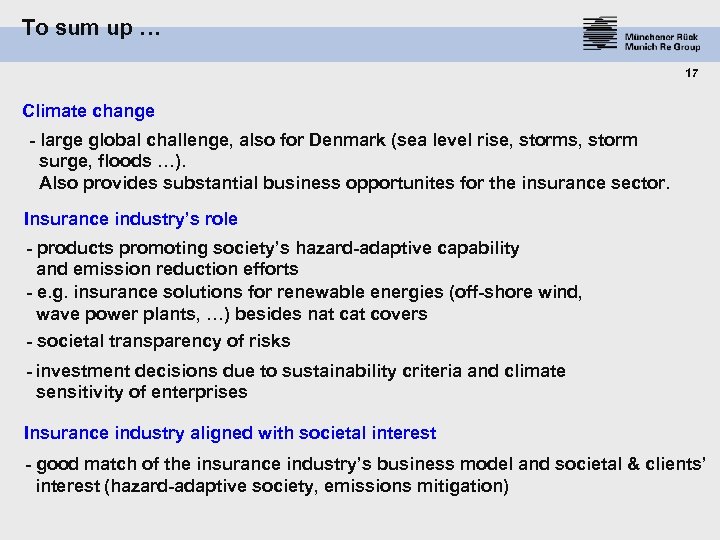 To sum up …

Münchener Rück
Munich Re Group

17

Climate change

- large global challenge, also for Denmark (sea level rise, storms, storm surge, floods …).
Also provides substantial business opportunites for the insurance sector.

Insurance industry's role

- products promoting society's hazard-adaptive capability and emission reduction efforts
- e.g. insurance solutions for renewable energies (off-shore wind, wave power plants, …) besides nat cat covers
- societal transparency of risks
- investment decisions due to sustainability criteria and climate sensitivity of enterprises

Insurance industry aligned with societal interest

- good match of the insurance industry's business model and societal & clients' interest (hazard-adaptive society, emissions mitigation)